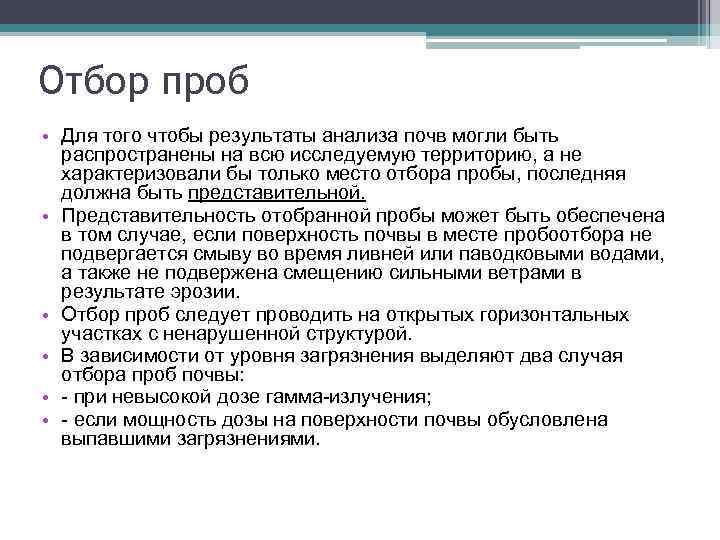 Отбор проб

• Для того чтобы результаты анализа почв могли быть распространены на всю исследуемую территорию, а не характеризовали бы только место отбора пробы, последняя должна быть представительной.
• Представительность отобранной пробы может быть обеспечена в том случае, если поверхность почвы в месте пробоотбора не подвергается смыву во время ливней или паводковыми водами, а также не подвержена смещению сильными ветрами в результате эрозии.
• Отбор проб следует проводить на открытых горизонтальных участках с ненарушенной структурой.
• В зависимости от уровня загрязнения выделяют два случая отбора проб почвы:
• - при невысокой дозе гамма-излучения;
• - если мощность дозы на поверхности почвы обусловлена выпавшими загрязнениями.